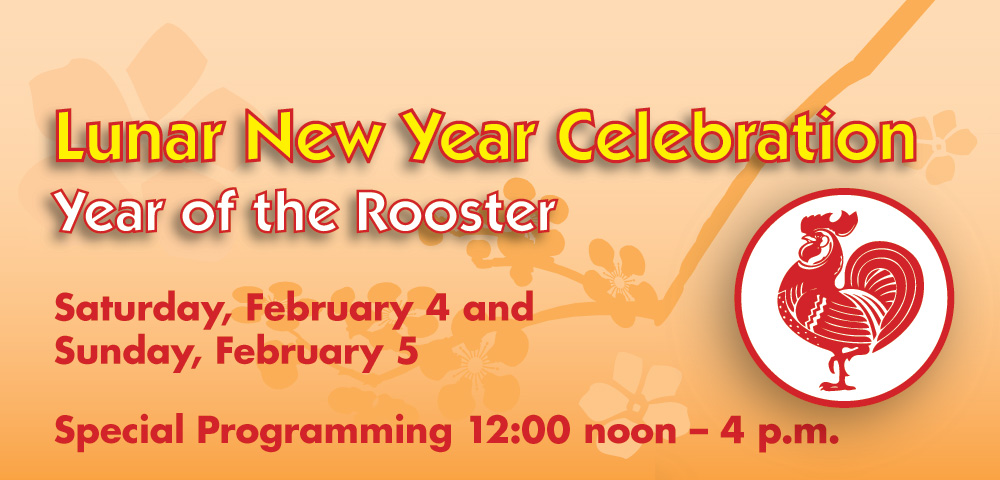 Lunar New Year Celebration
Year of the Rooster

Saturday, February 4 and
Sunday, February 5

Special Programming 12:00 noon – 4 p.m.